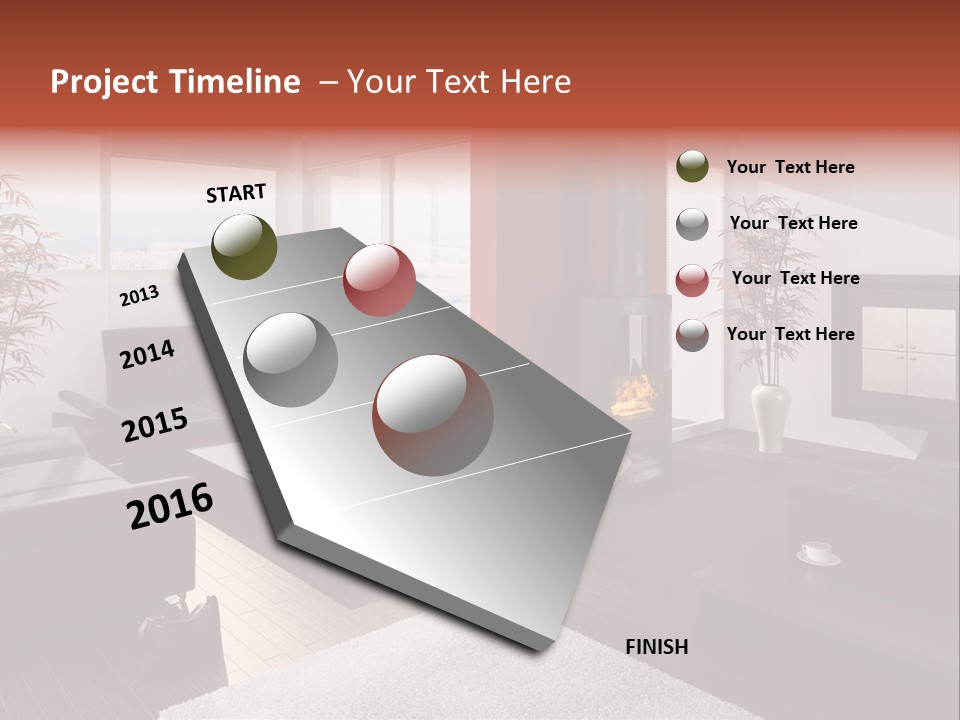 Project Timeline – Your Text Here

START

2013

2014

2015

2016

FINISH

Your Text Here

Your Text Here

Your Text Here

Your Text Here